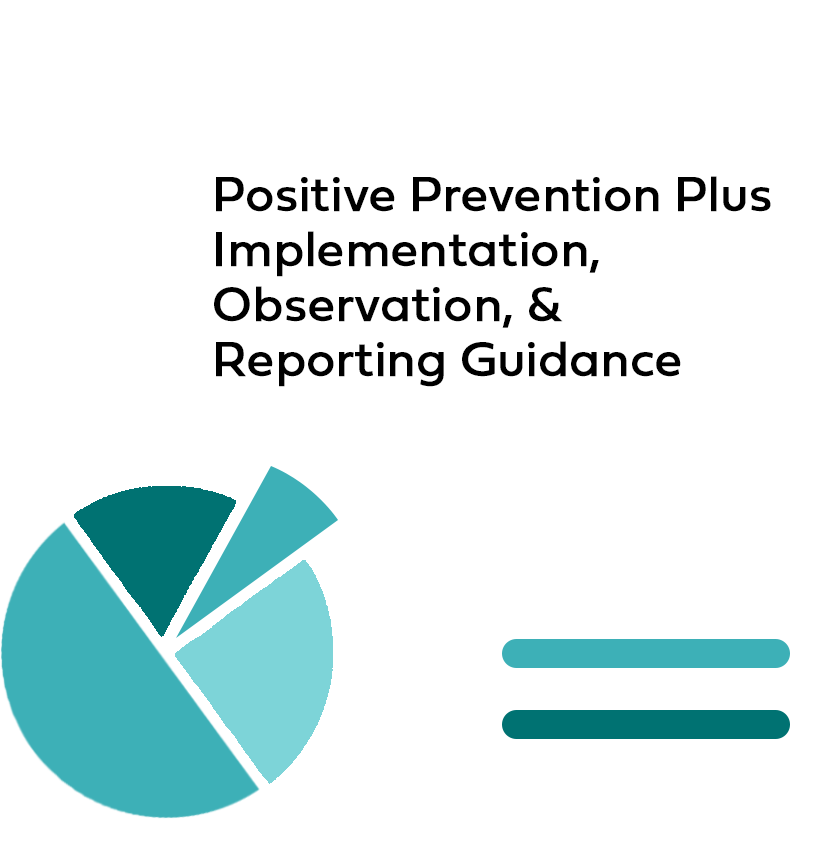 Positive Prevention Plus Implementation, Observation, & Reporting Guidance